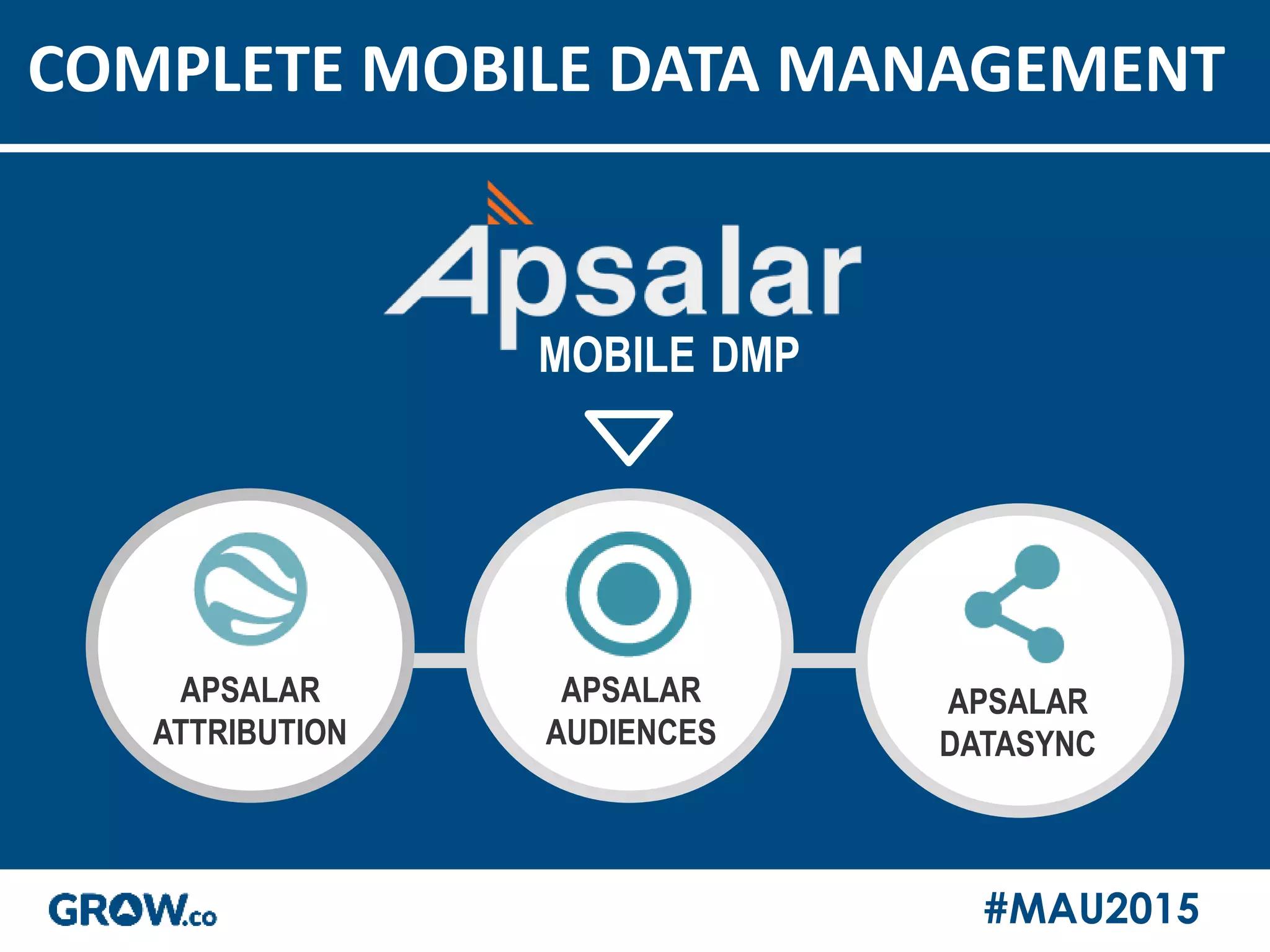 COMPLETE MOBILE DATA MANAGEMENT

Apsalar
MOBILE DMP

APSALAR ATTRIBUTION

APSALAR AUDIENCES

APSALAR DATASYNC

GROW.co

#MAU2015